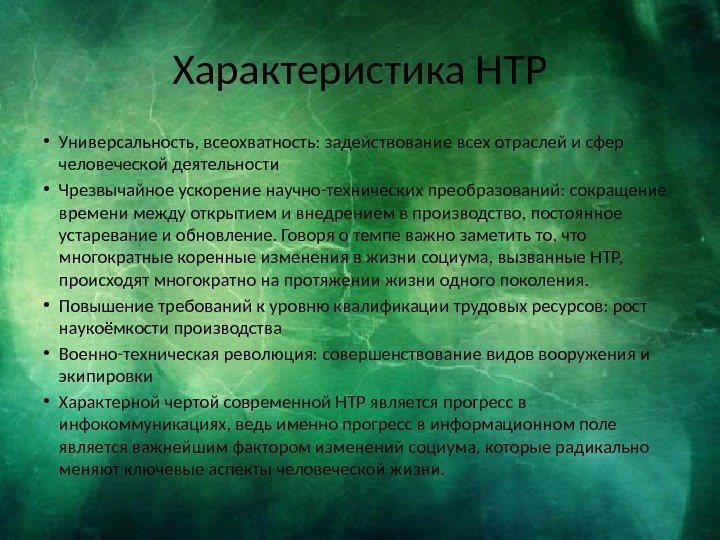 Характеристика НТР

• Универсальность, всеохватность: задействование всех отраслей и сфер человеческой деятельности
• Чрезвычайное ускорение научно-технических преобразований: сокращение времени между открытием и внедрением в производство, постоянное устаревание и обновление. Говоря о темпе важно заметить то, что многократные коренные изменения в жизни социума, вызванные НТР, происходят многократно на протяжении жизни одного поколения.
• Повышение требований к уровню квалификации трудовых ресурсов: рост наукоёмкости производства
• Военно-техническая революция: совершенствование видов вооружения и экипировки
• Характерной чертой современной НТР является прогресс в инфокоммуникациях, ведь именно прогресс в информационном поле является важнейшим фактором изменений социума, которые радикально меняют ключевые аспекты человеческой жизни.